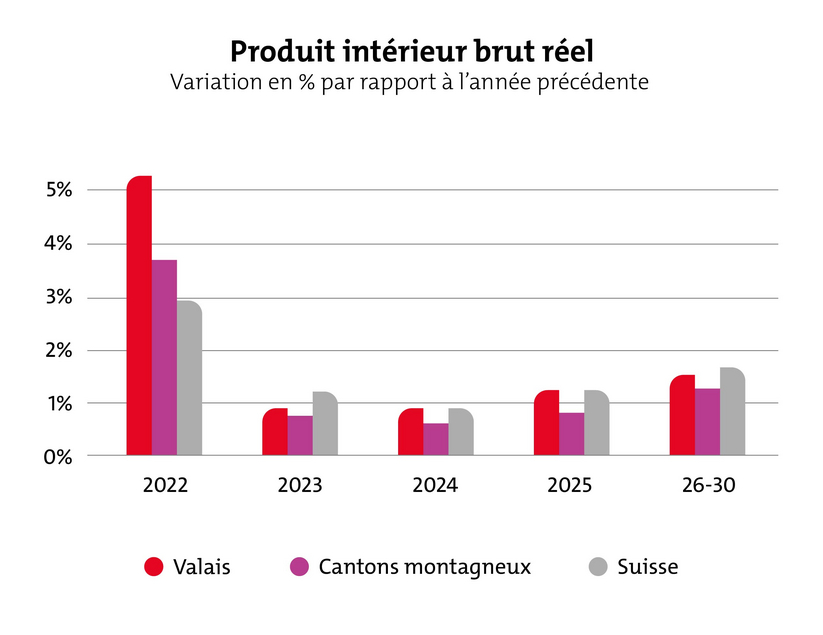 Produit intérieur brut réel
Variation en % par rapport à l'année précédente

5%
4%
3%
2%
1%
0%

2022
2023
2024
2025
26-30

Valais
Cantons montagneux
Suisse